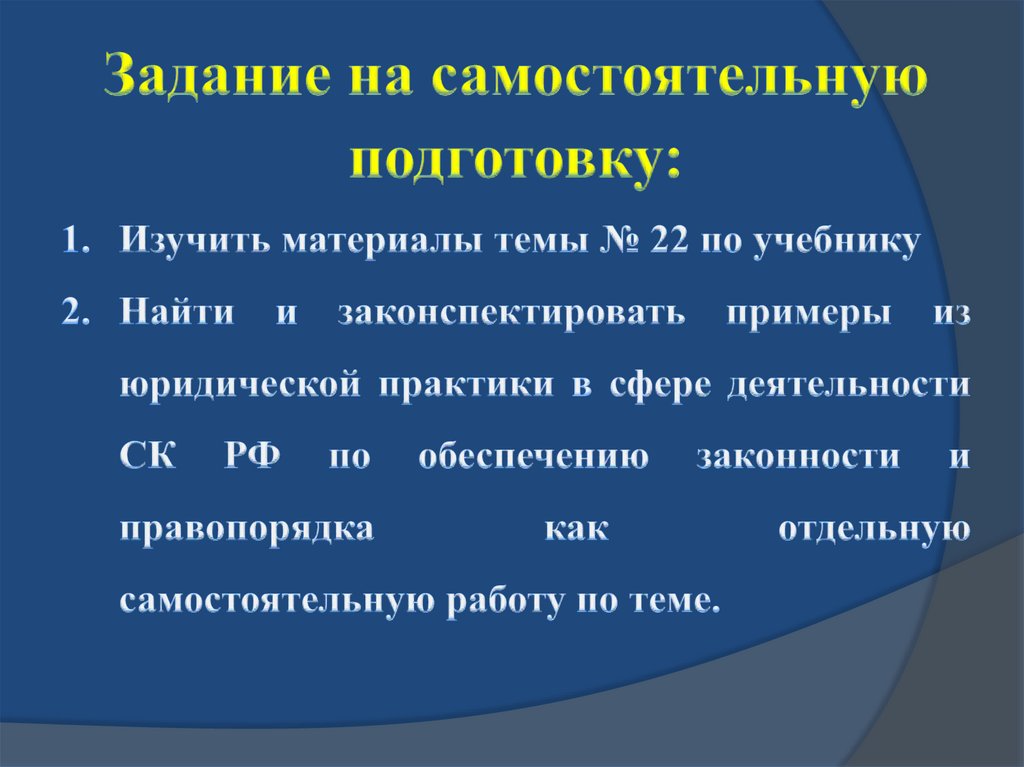 Задание на самостоятельную подготовку:

1. Изучить материалы темы № 22 по учебнику
2. Найти и законспектировать примеры из юридической практики в сфере деятельности СК РФ по обеспечению законности и правопорядка как отдельную самостоятельную работу по теме.